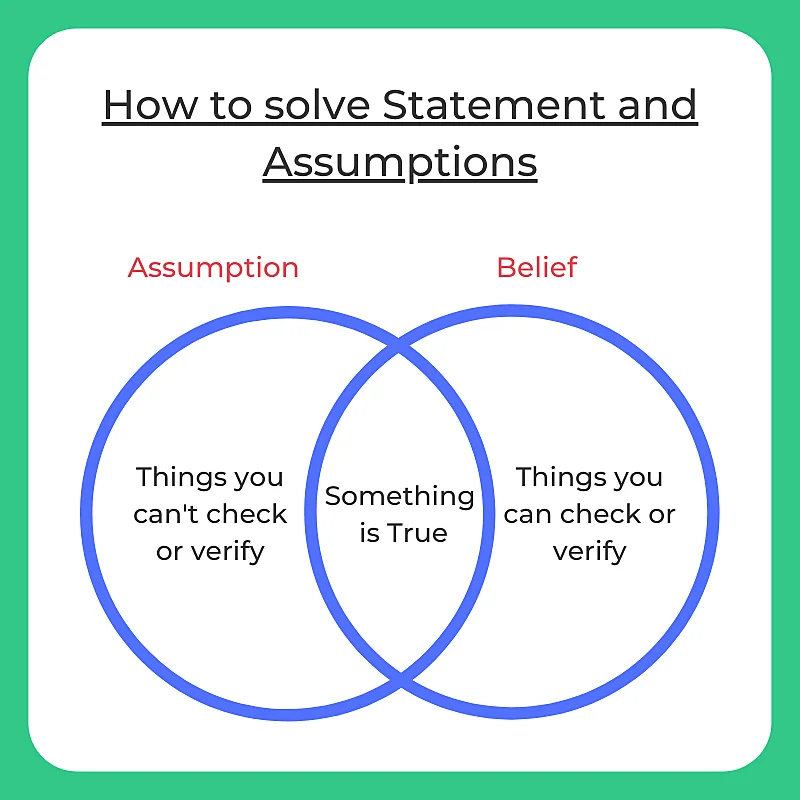 How to solve Statement and Assumptions

Assumption

Belief

Things you can't check or verify

Something is True

Things you can check or verify